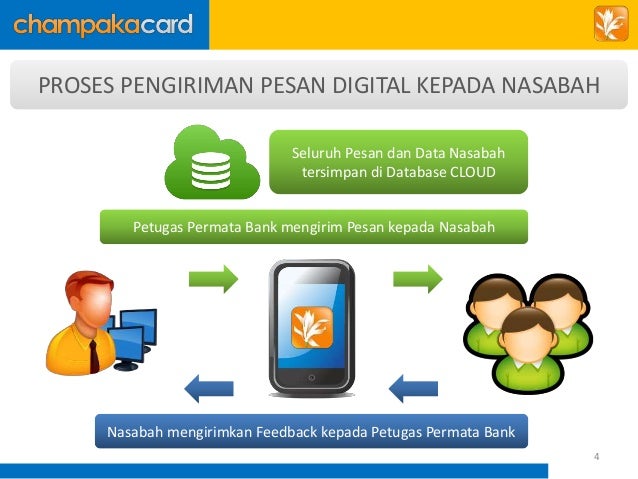 champakacard

PROSES PENGIRIMAN PESAN DIGITAL KEPADA NASABAH

Seluruh Pesan dan Data Nasabah tersimpan di Database CLOUD

Petugas Permata Bank mengirim Pesan kepada Nasabah

Nasabah mengirimkan Feedback kepada Petugas Permata Bank

4